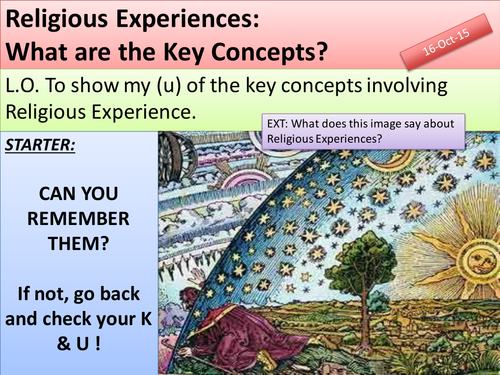 Religious Experiences:
What are the Key Concepts?

16-Oct-15

L.O. To show my (u) of the key concepts involving Religious Experience.

EXT: What does this image say about Religious Experiences?

STARTER:

CAN YOU REMEMBER THEM?

If not, go back and check your K & U !